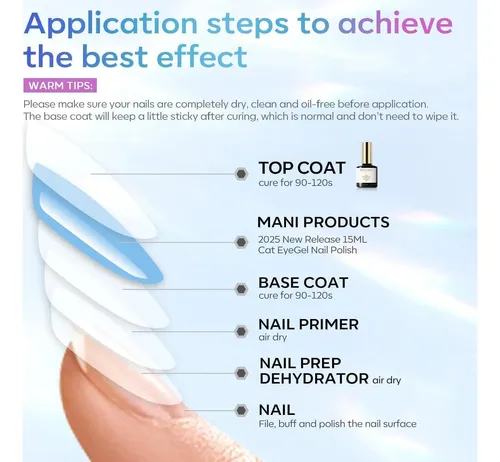 Application steps to achieve the best effect

WARM TIPS:

Please make sure your nails are completely dry, clean and oil-free before application.
The base coat will keep a little sticky after curing, which is normal and don't need to wipe it.

TOP COAT
cure for 90-120s

MANI PRODUCTS
2025 New Release 15ML
Cat EyeGel Nail Polish

BASE COAT
cure for 90-120s

NAIL PRIMER
air dry

NAIL PREP DEHYDRATOR air dry

NAIL
File, buff and polish the nail surface